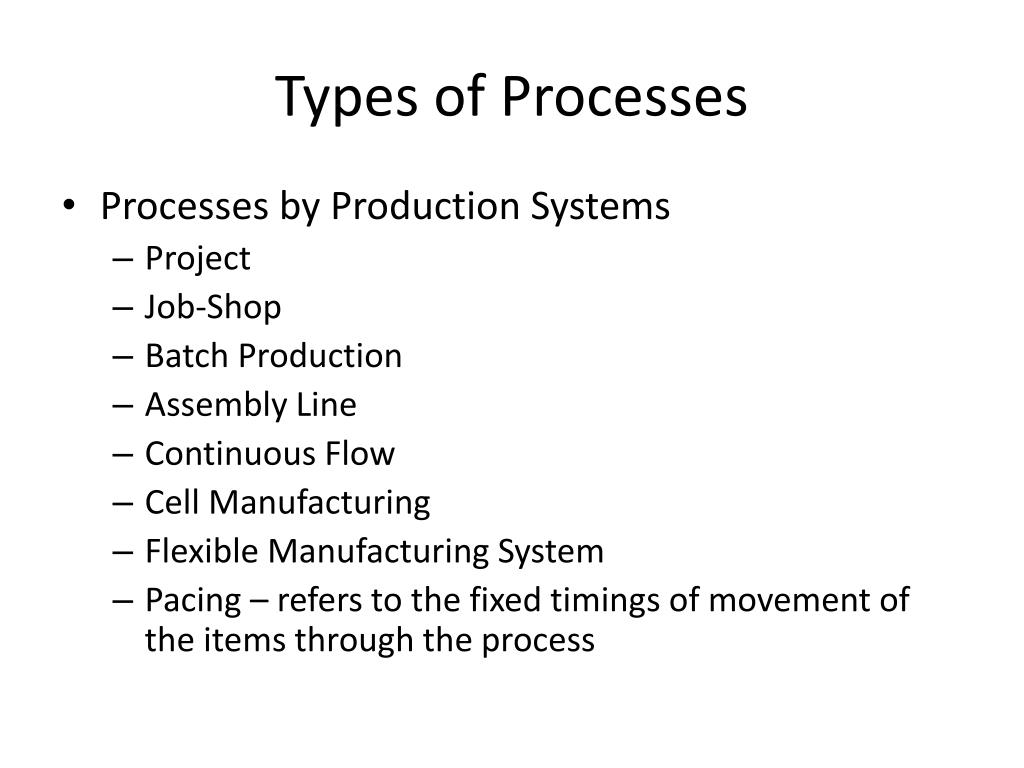 Types of Processes

• Processes by Production Systems
– Project
– Job-Shop
– Batch Production
– Assembly Line
– Continuous Flow
– Cell Manufacturing
– Flexible Manufacturing System
– Pacing – refers to the fixed timings of movement of the items through the process